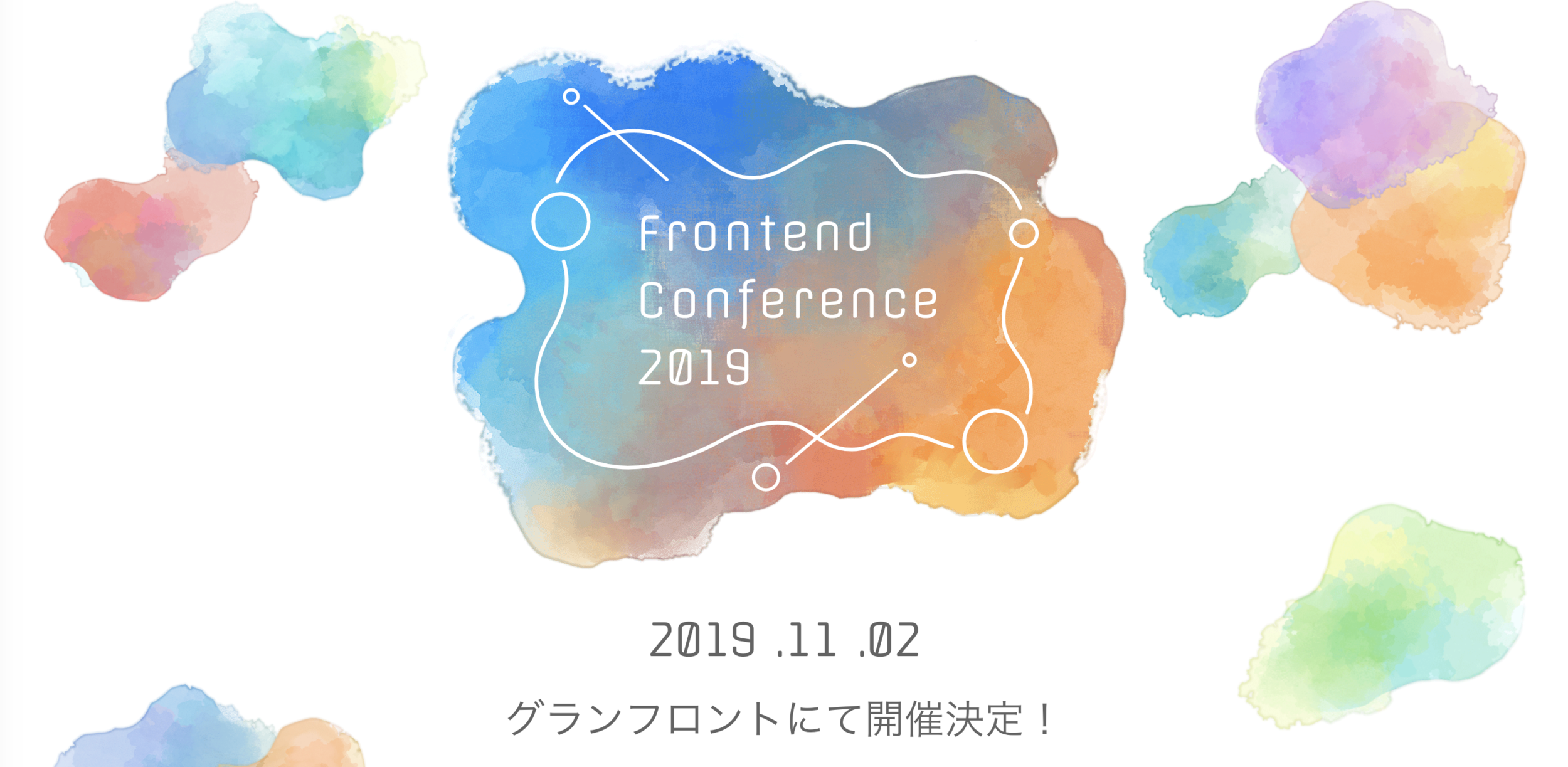 Frontend Conference 2019

2019 .11 .02

グランフロントにて開催決定！